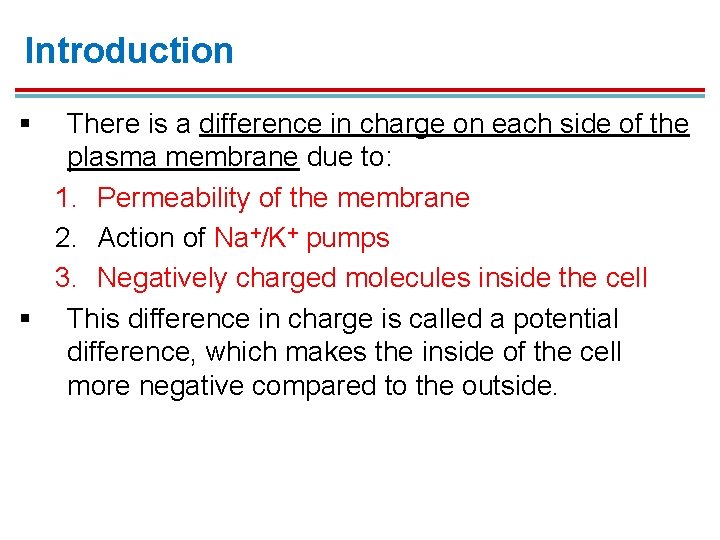 Introduction

▪ There is a difference in charge on each side of the plasma membrane due to:

1. Permeability of the membrane
2. Action of $Na^+/K^+$ pumps
3. Negatively charged molecules inside the cell

▪ This difference in charge is called a potential difference, which makes the inside of the cell more negative compared to the outside.